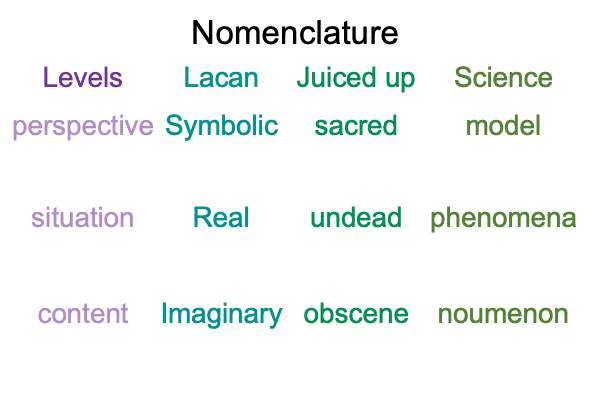 Nomenclature

| Levels | Lacan | Juiced up | Science |
|---|---|---|---|
| perspective | Symbolic | sacred | model |
| situation | Real | undead | phenomena |
| content | Imaginary | obscene | noumenon |